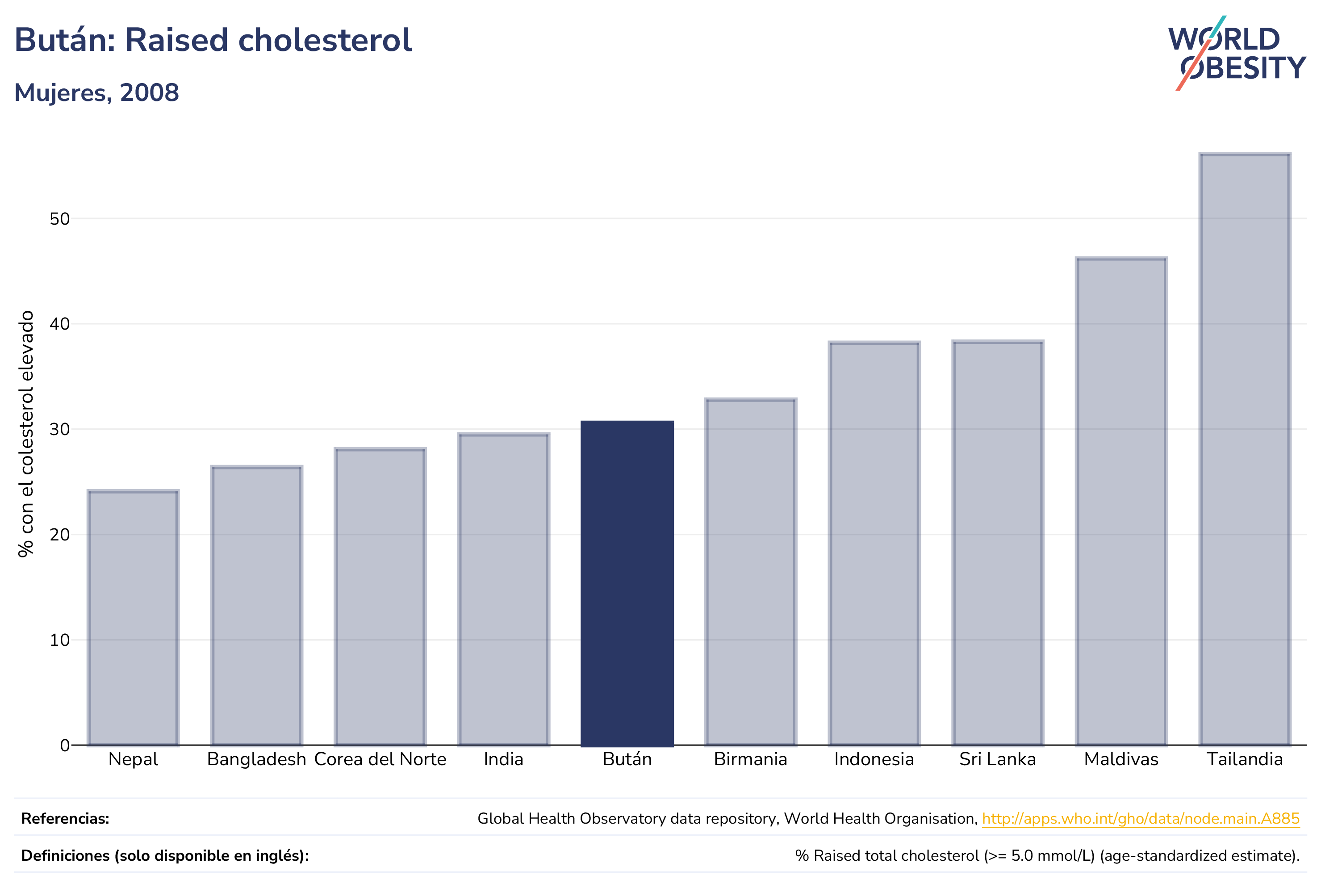 Bután: Raised cholesterol

Mujeres, 2008

WORLD OBESITY

% con el colesterol elevado

50
40
30
20
10
0

Nepal
Bangladesh
Corea del Norte
India
Bután
Birmania
Indonesia
Sri Lanka
Maldivas
Tailandia

| Referencias: | Global Health Observatory data repository, World Health Organisation, http://apps.who.int/gho/data/node.main.A885 |
|---|---|
| Definiciones (solo disponible en inglés): | % Raised total cholesterol (>= 5.0 mmol/L) (age-standardized estimate). |